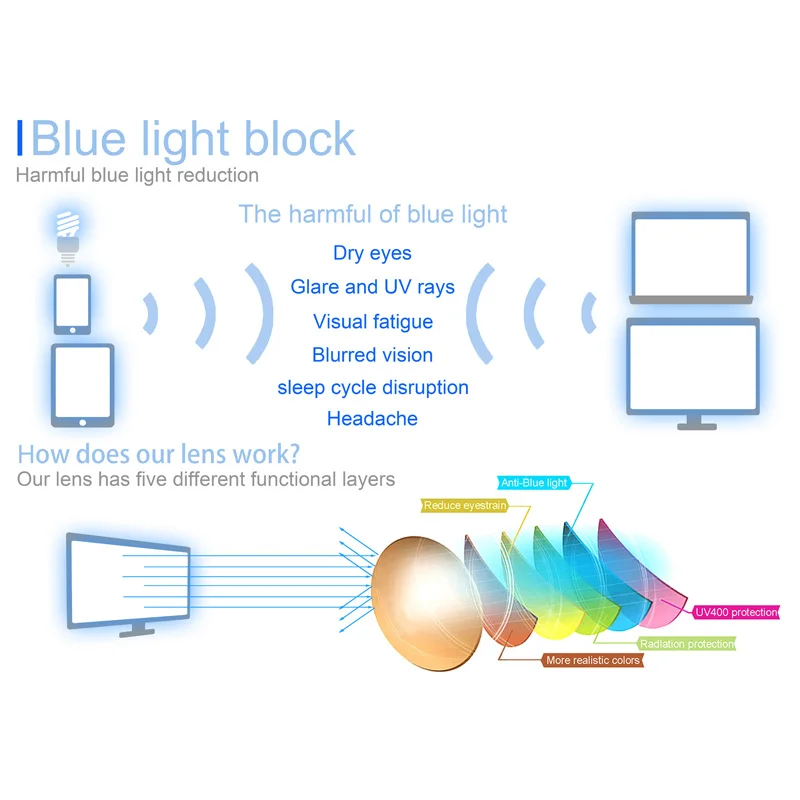 Blue light block
Harmful blue light reduction

The harmful of blue light
Dry eyes
Glare and UV rays
Visual fatigue
Blurred vision
sleep cycle disruption
Headache

How does our lens work?
Our lens has five different functional layers

Anti-Blue light
Reduce eyestrain
UV400 protection
Radiation protection
More realistic colors